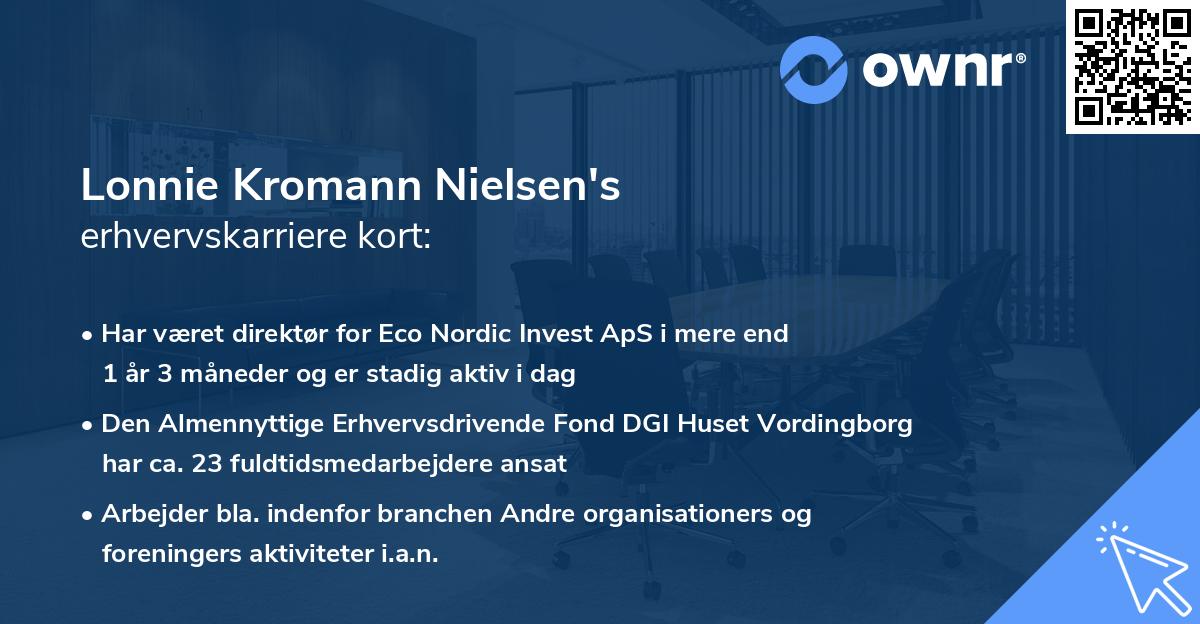 ownr®

Lonnie Kromann Nielsen's
erhvervskarriere kort:

• Har været direktør for Eco Nordic Invest ApS i mere end 1 år 3 måneder og er stadig aktiv i dag

• Den Almennyttige Erhvervsdrivende Fond DGI Huset Vordingborg har ca. 23 fuldtidsmedarbejdere ansat

• Arbejder bla. indenfor branchen Andre organisationers og foreningers aktiviteter i.a.n.